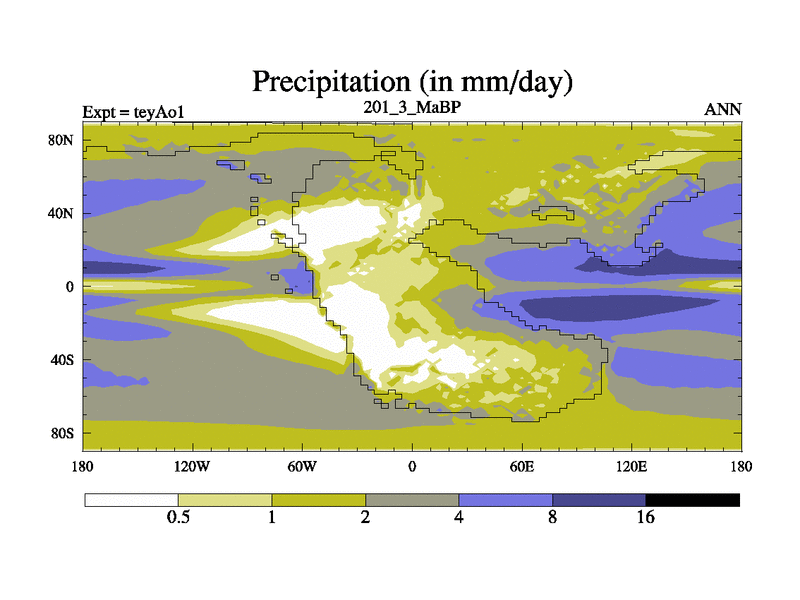 Precipitation (in mm/day)

Expt = teyAo1
201_3_MaBP
ANN

80N
40N
0
40S
80S

180
120W
60W
0
60E
120E
180

0.5
1
2
4
8
16